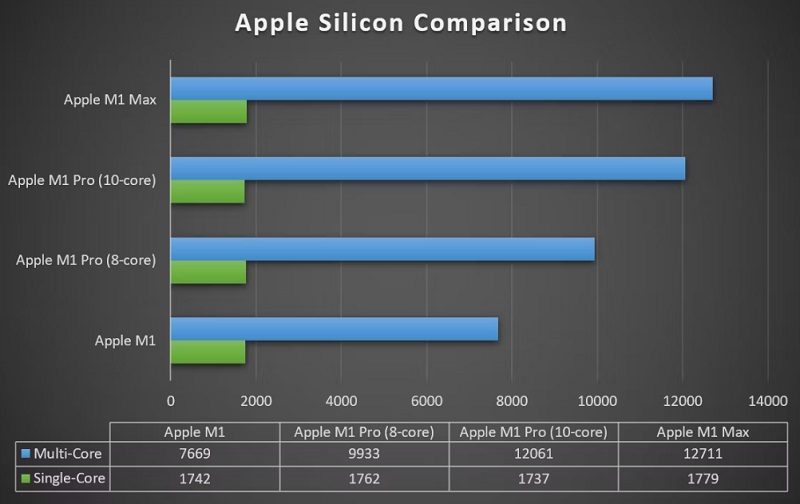 Apple Silicon Comparison

Apple M1 Max

Apple M1 Pro (10-core)

Apple M1 Pro (8-core)

Apple M1

0 2000 4000 6000 8000 10000 12000 14000

| | Apple M1 | Apple M1 Pro (8-core) | Apple M1 Pro (10-core) | Apple M1 Max |
|---|---|---|---|---|
| Multi-Core | 7669 | 9933 | 12061 | 12711 |
| Single-Core | 1742 | 1762 | 1737 | 1779 |